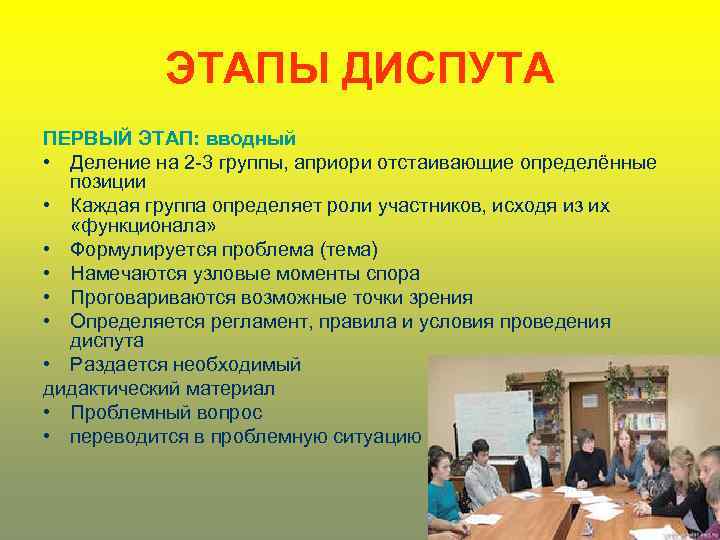 ЭТАПЫ ДИСПУТА

ПЕРВЫЙ ЭТАП: вводный

• Деление на 2-3 группы, априори отстаивающие определённые позиции
• Каждая группа определяет роли участников, исходя из их «функционала»
• Формулируется проблема (тема)
• Намечаются узловые моменты спора
• Проговариваются возможные точки зрения
• Определяется регламент, правила и условия проведения диспута
• Раздается необходимый дидактический материал
• Проблемный вопрос
• переводится в проблемную ситуацию